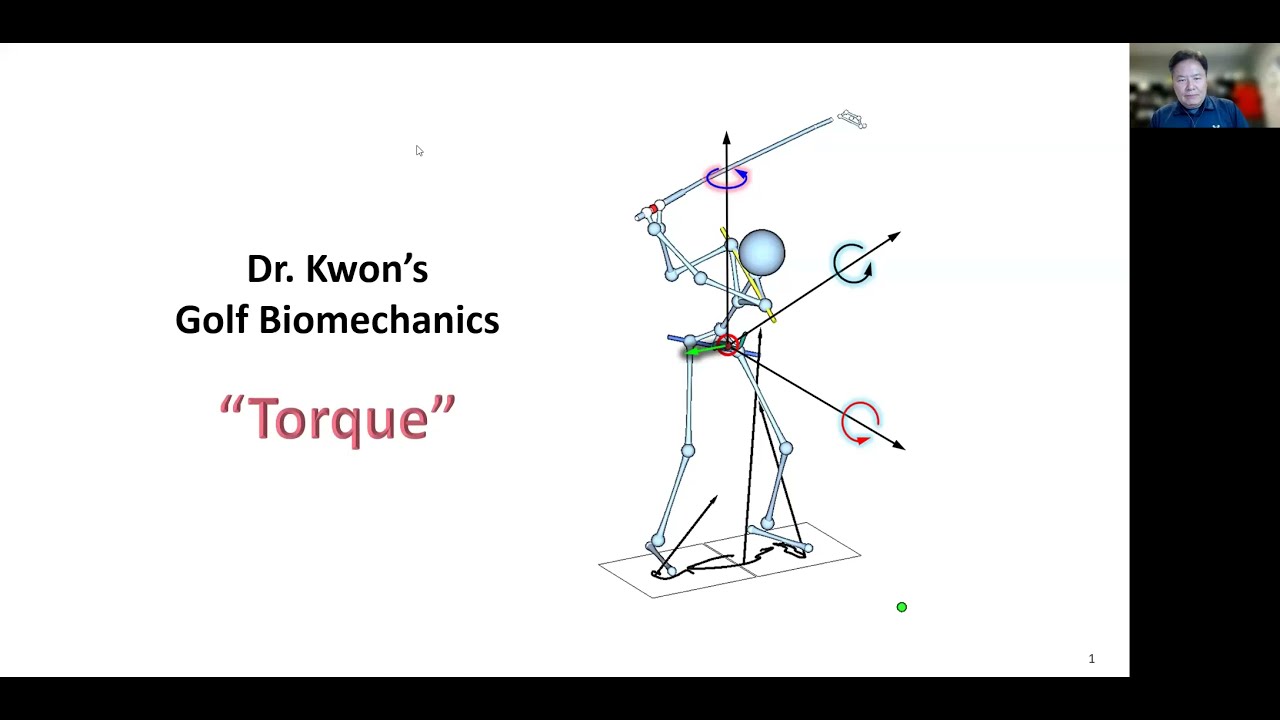 Dr. Kwon's
Golf Biomechanics

"Torque"

1